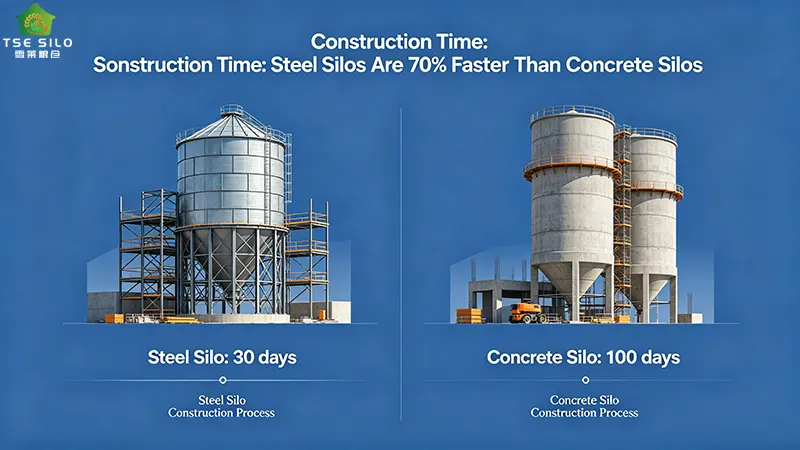 TSE SILO
雪莱粮仓

Construction Time:
Sonstruction Time: Steel Silos Are 70% Faster Than Concrete Silos

Steel Silo: 30 days

Steel Silo
Construction Process

Concrete Silo: 100 days

Concrete Silo
Construction Process